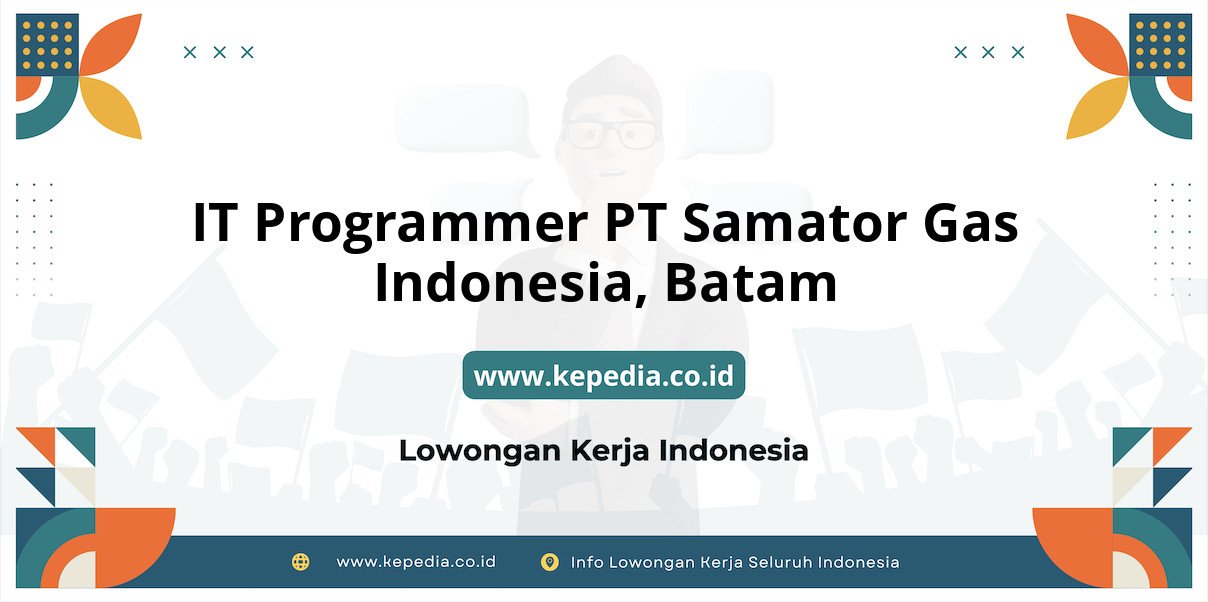 IT Programmer PT Samator Gas Indonesia, Batam

www.kepedia.co.id

Lowongan Kerja Indonesia

www.kepedia.co.id

Info Lowongan Kerja Seluruh Indonesia